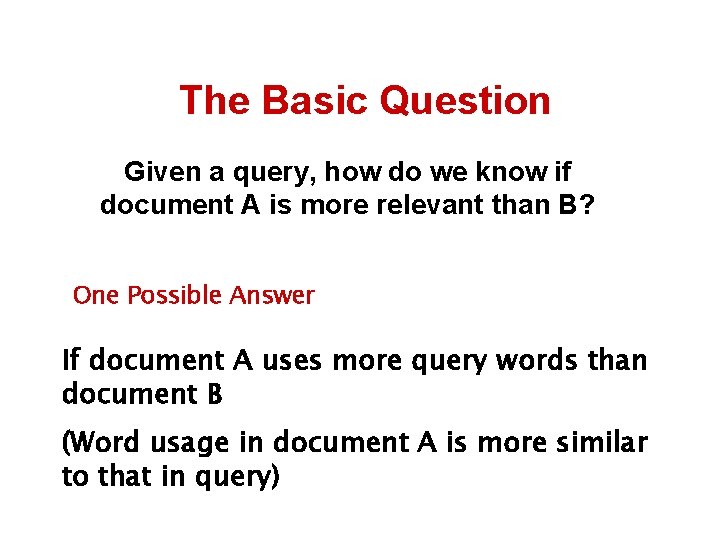 The Basic Question

Given a query, how do we know if document A is more relevant than B?

One Possible Answer

If document A uses more query words than document B

(Word usage in document A is more similar to that in query)